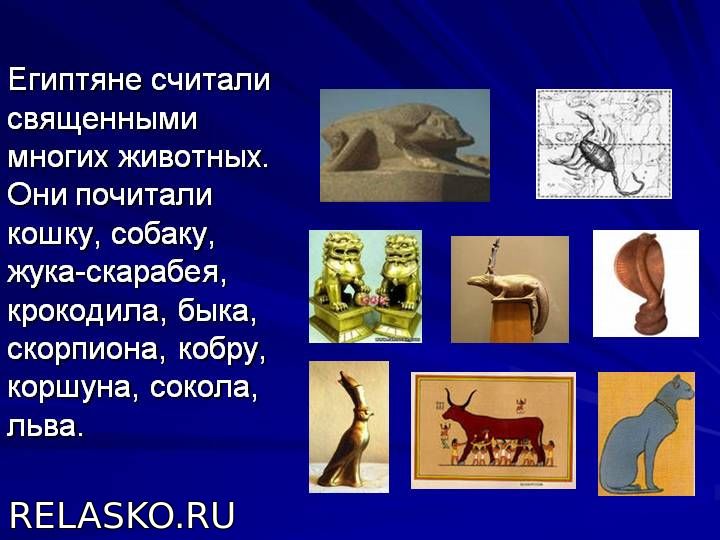 Египтяне считали священными многих животных. Они почитали кошку, собаку, жука-скарабея, крокодила, быка, скорпиона, кобру, коршуна, сокола, льва.

RELASKO.RU